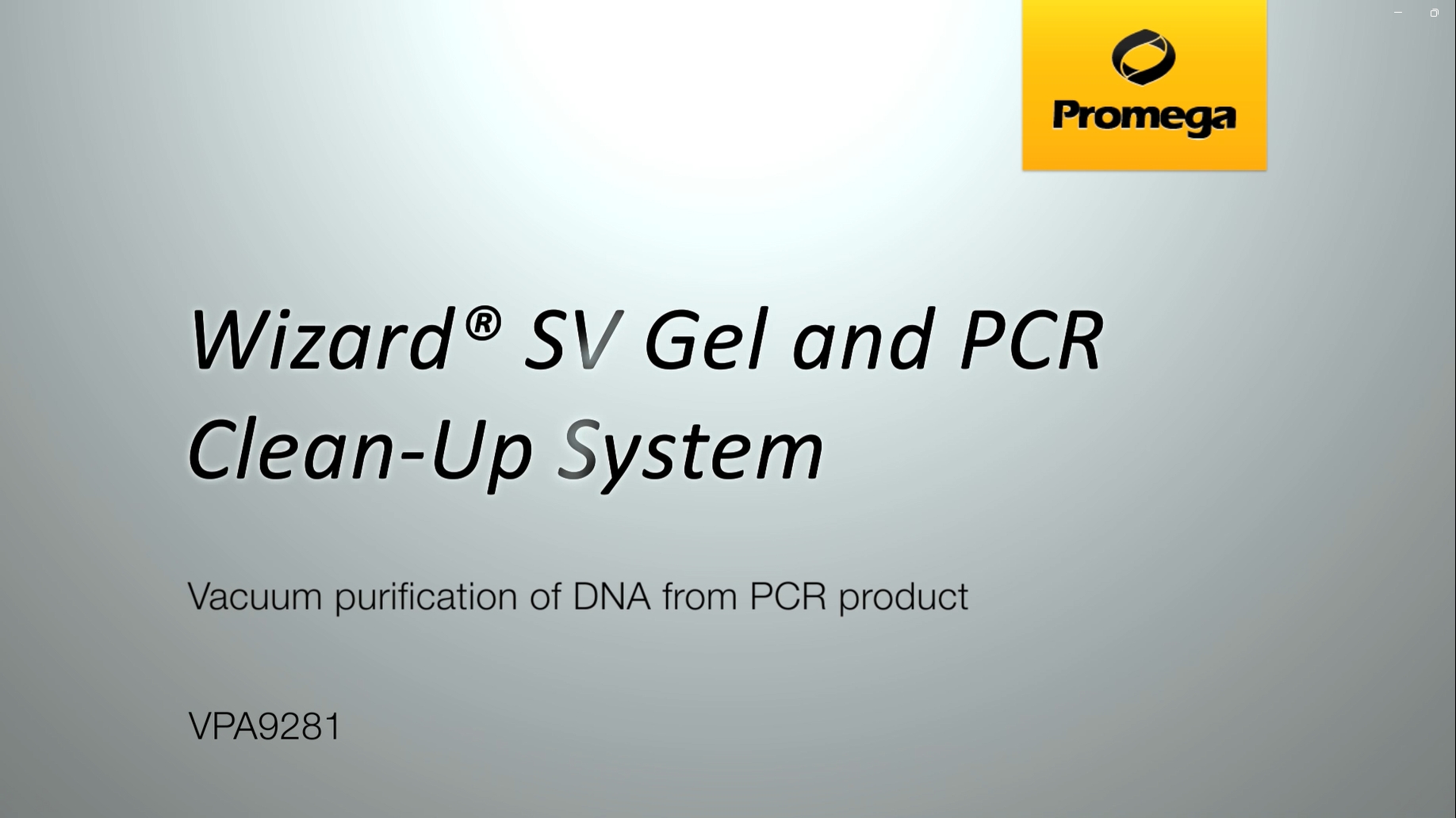 Promega

Wizard® SV Gel and PCR Clean-Up System

Vacuum purification of DNA from PCR product

VPA9281